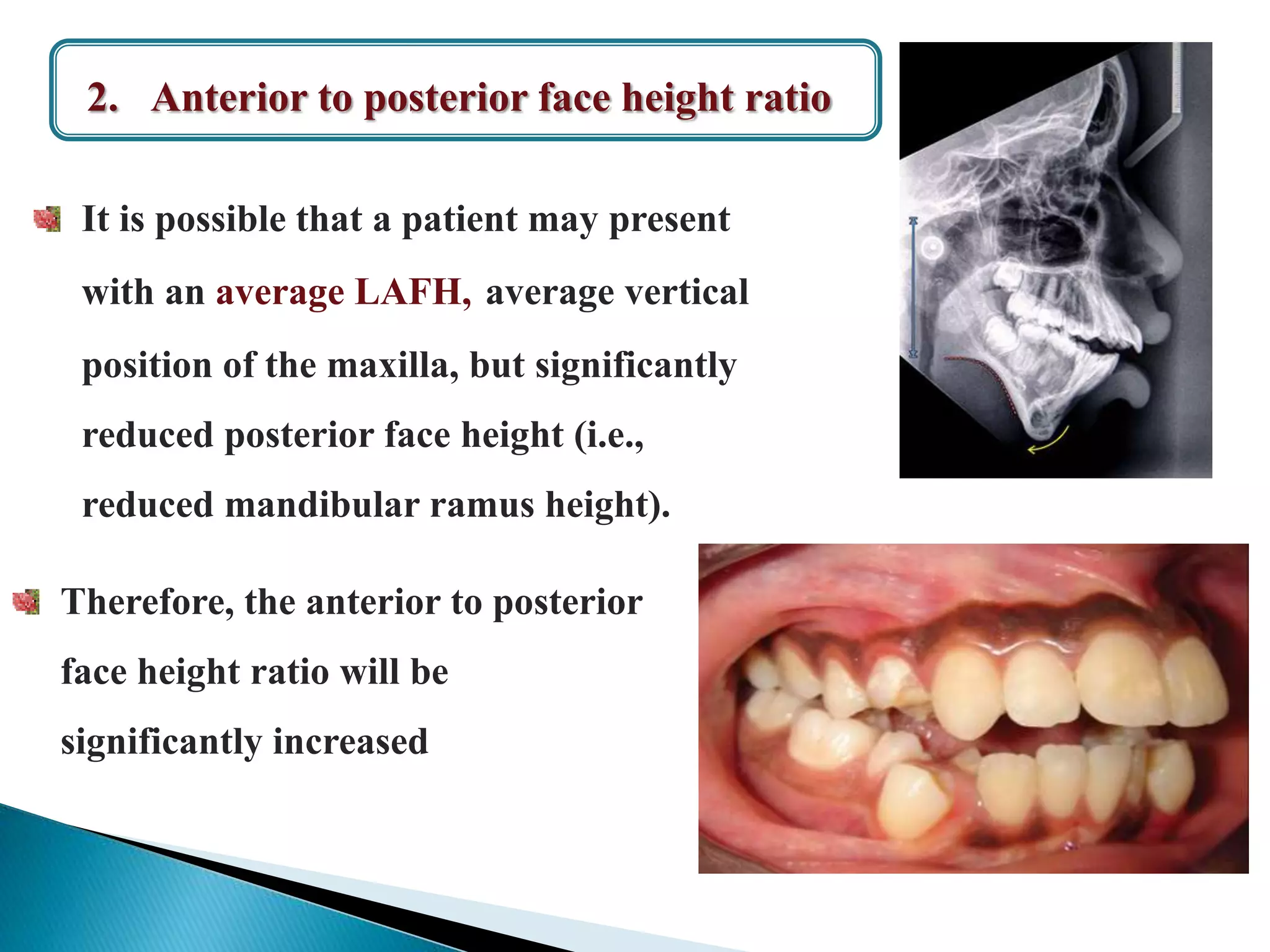 2. Anterior to posterior face height ratio

It is possible that a patient may present with an average LAFH, average vertical position of the maxilla, but significantly reduced posterior face height (i.e., reduced mandibular ramus height).

Therefore, the anterior to posterior face height ratio will be significantly increased